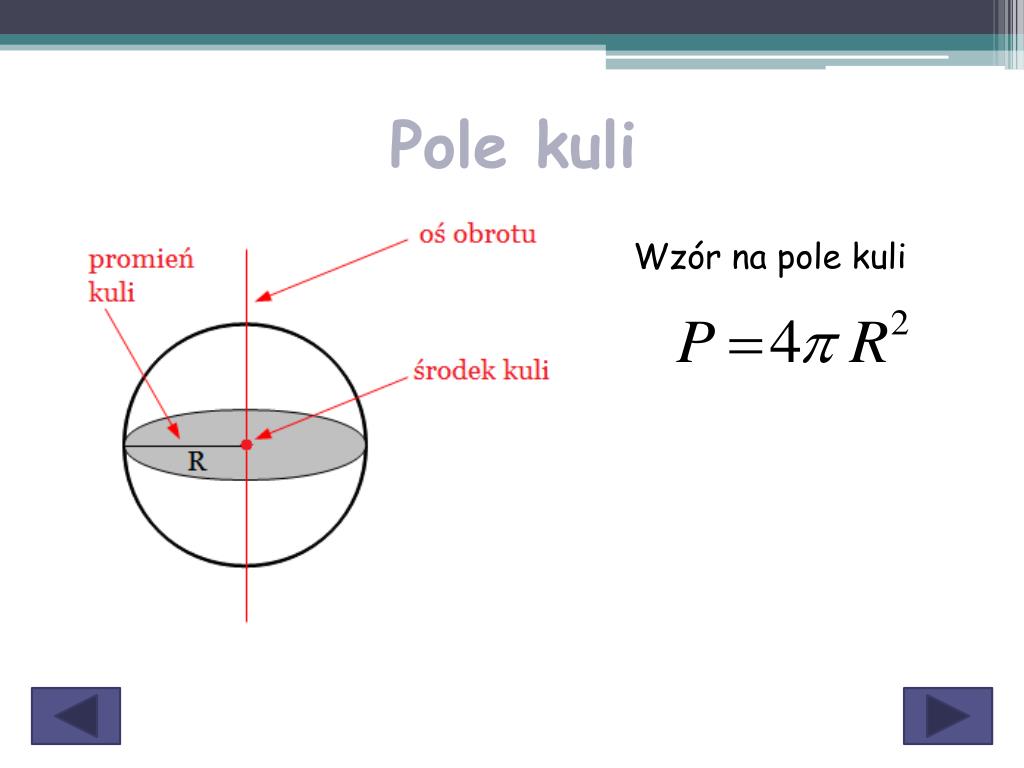 Pole kuli

promień kuli

oś obrotu

środek kuli

R

Wzór na pole kuli

$P = 4\pi R^2$